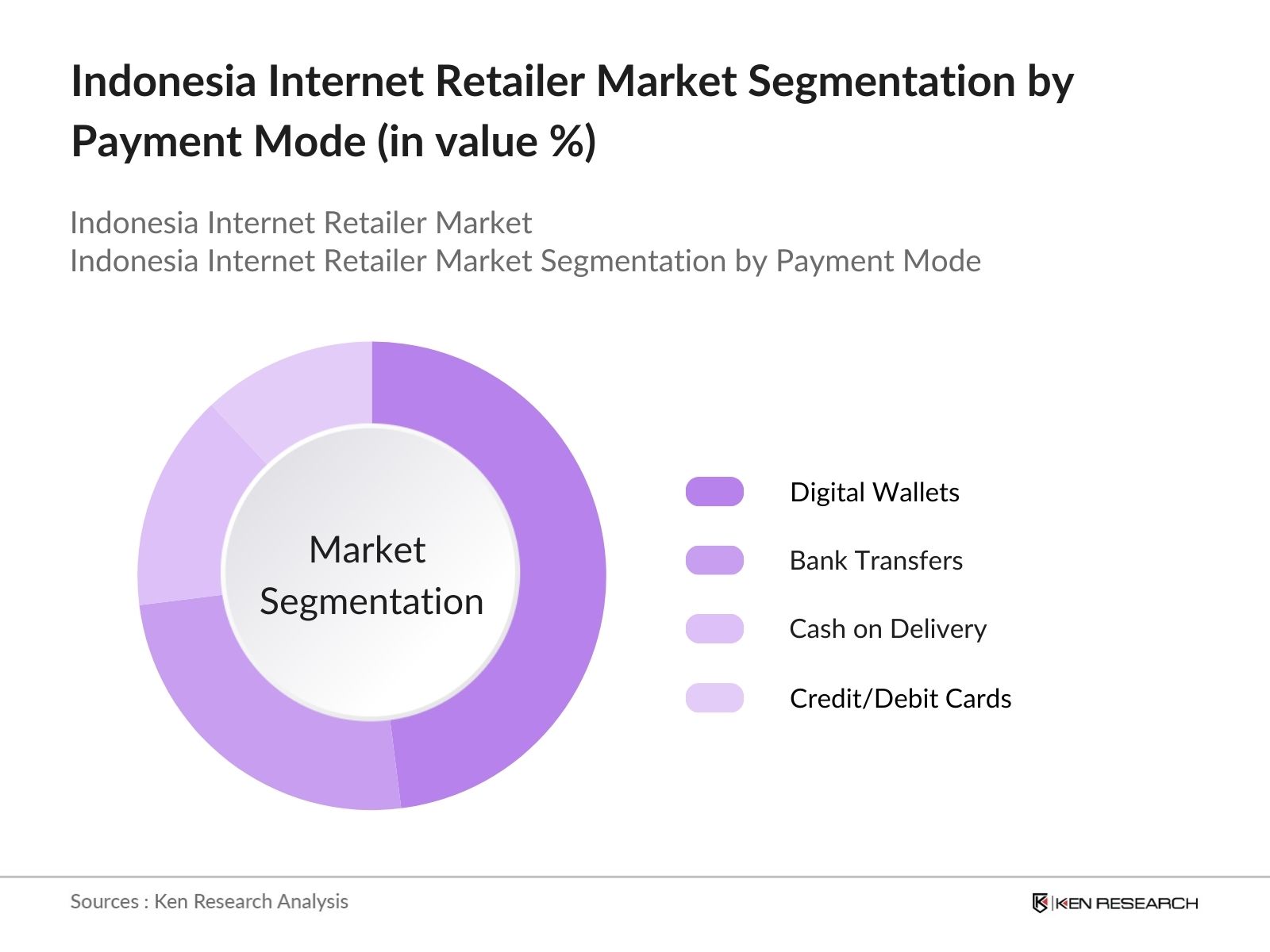 Indonesia Internet Retailer Market Segmentation by Payment Mode (in value %)

Indonesia Internet Retailer Market
Indonesia Internet Retailer Market Segmentation by Payment Mode

Market Segmentation

Digital Wallets

Bank Transfers

Cash on Delivery

Credit/Debit Cards

Sources : Ken Research Analysis

KEN RESEARCH